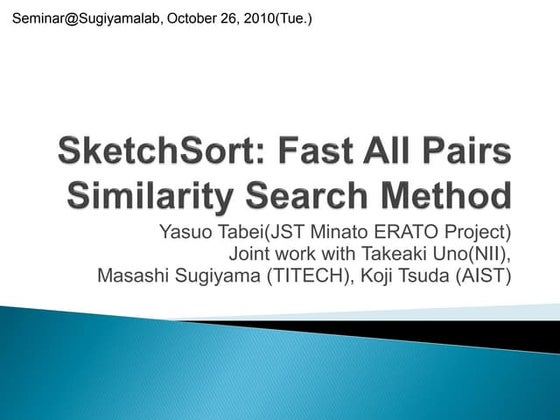 Seminar@Sugiyamalab, October 26, 2010(Tue.)

SketchSort: Fast All Pairs Similarity Search Method

Yasuo Tabei(JST Minato ERATO Project)
Joint work with Takeaki Uno(NII),
Masashi Sugiyama (TITECH), Koji Tsuda (AIST)